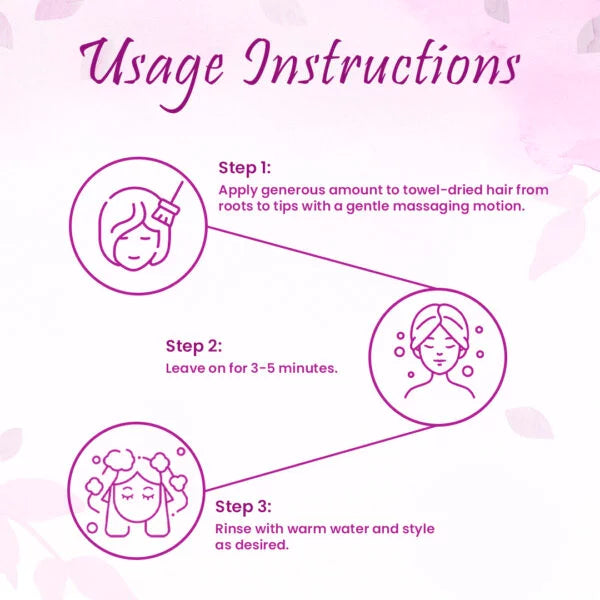 Usage Instructions

Step 1:
Apply generous amount to towel-dried hair from roots to tips with a gentle massaging motion.

Step 2:
Leave on for 3-5 minutes.

Step 3:
Rinse with warm water and style as desired.